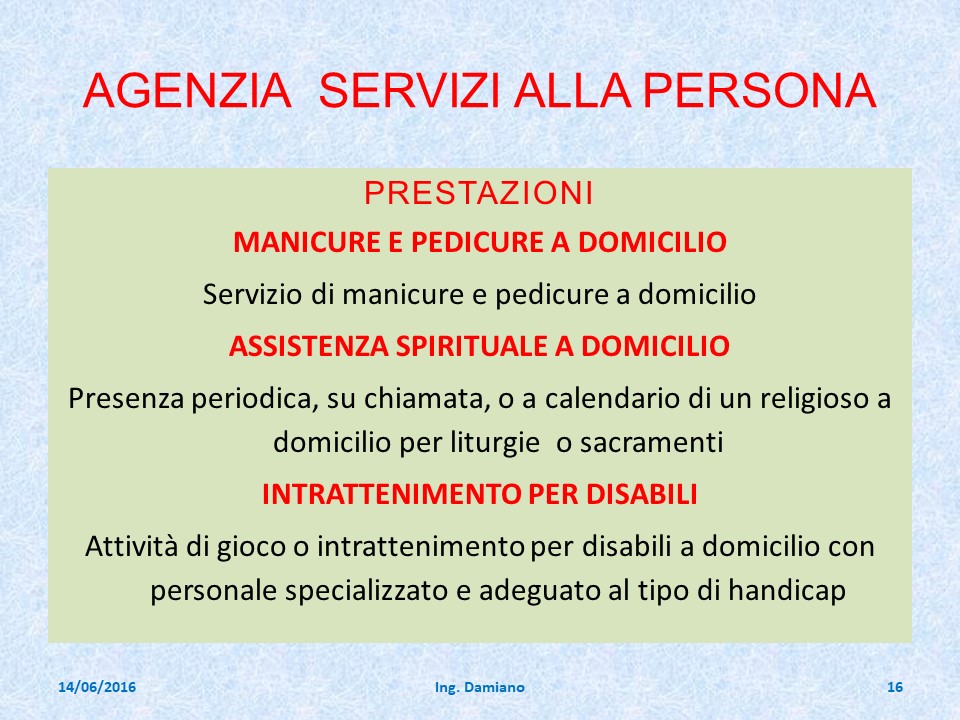 AGENZIA SERVIZI ALLA PERSONA

PRESTAZIONI

MANICURE E PEDICURE A DOMICILIO

Servizio di manicure e pedicure a domicilio

ASSISTENZA SPIRITUALE A DOMICILIO

Presenza periodica, su chiamata, o a calendario di un religioso a domicilio per liturgie o sacramenti

INTRATTENIMENTO PER DISABILI

Attività di gioco o intrattenimento per disabili a domicilio con personale specializzato e adeguato al tipo di handicap

14/06/2016

Ing. Damiano

16